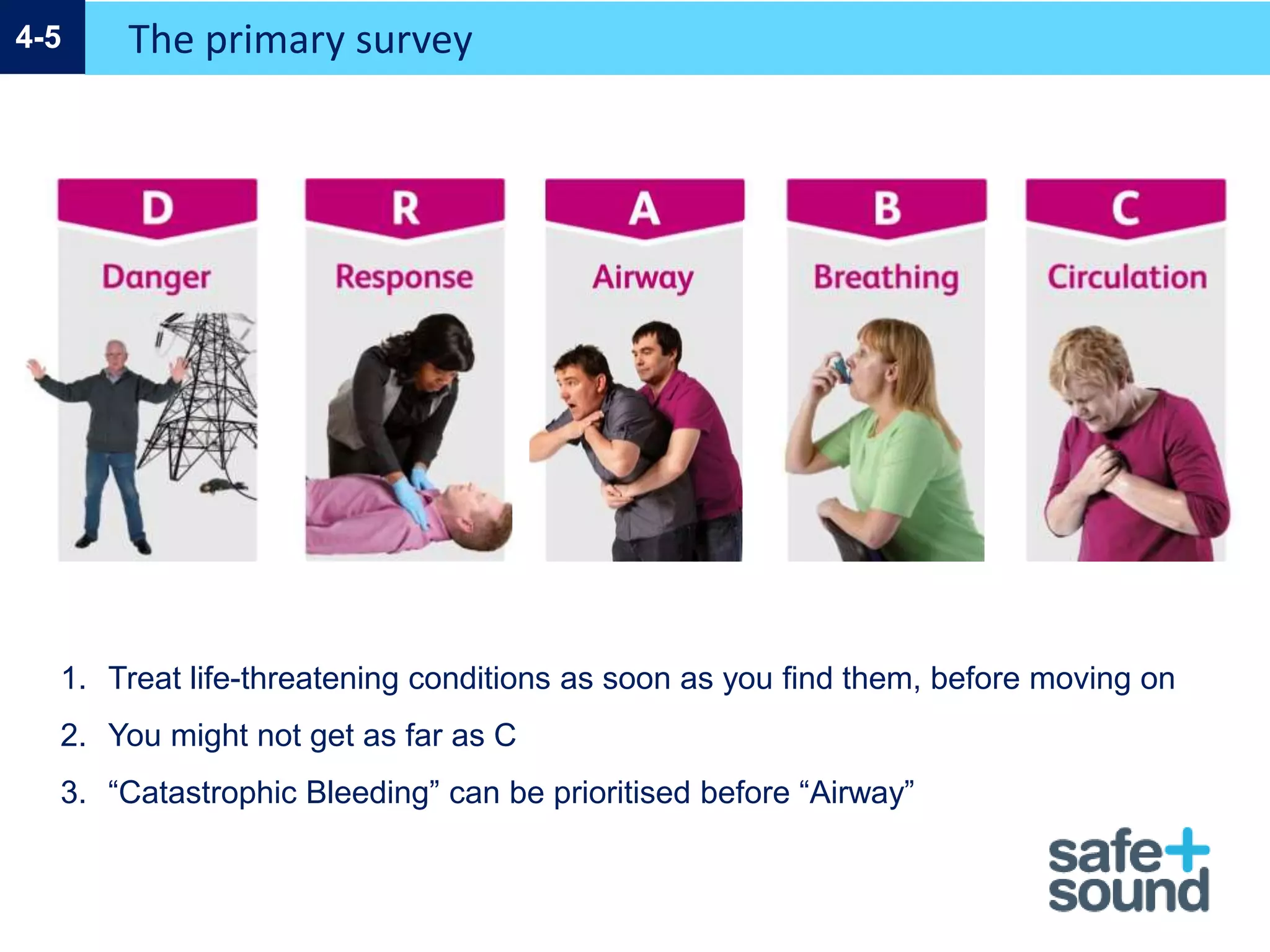 4-5 The primary survey

D
Danger

R
Response

A
Airway

B
Breathing

C
Circulation

1. Treat life-threatening conditions as soon as you find them, before moving on
2. You might not get as far as C
3. “Catastrophic Bleeding” can be prioritised before “Airway”

safe+
sound